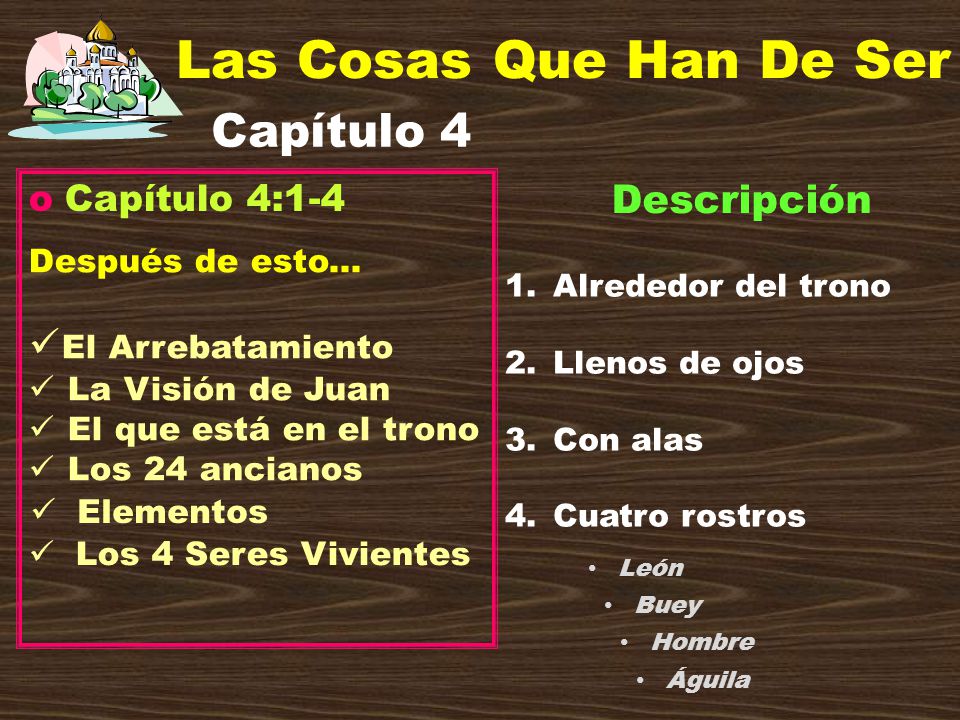 Las Cosas Que Han De Ser

Capítulo 4

o Capítulo 4:1-4

Después de esto…

✓El Arrebatamiento
✓ La Visión de Juan
✓ El que está en el trono
✓ Los 24 ancianos
✓ Elementos
✓ Los 4 Seres Vivientes

Descripción

1. Alrededor del trono
2. Llenos de ojos
3. Con alas
4. Cuatro rostros
• León
• Buey
• Hombre
• Águila